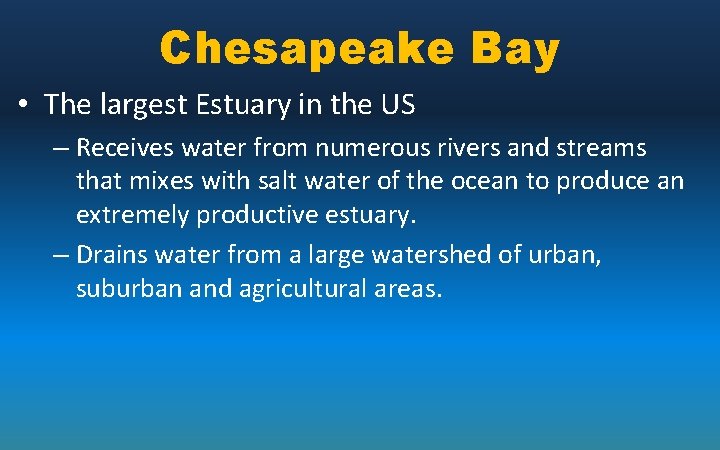 Chesapeake Bay

• The largest Estuary in the US

– Receives water from numerous rivers and streams that mixes with salt water of the ocean to produce an extremely productive estuary.

– Drains water from a large watershed of urban, suburban and agricultural areas.